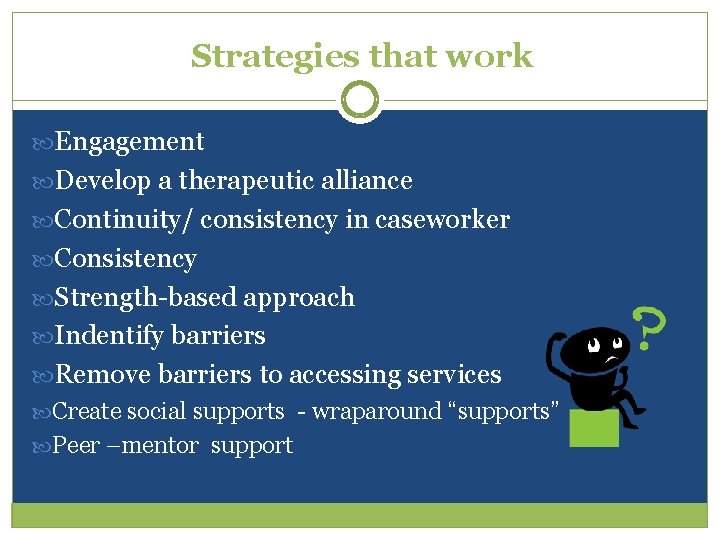 Strategies that work

Engagement
Develop a therapeutic alliance
Continuity/ consistency in caseworker
Consistency
Strength-based approach
Indentify barriers
Remove barriers to accessing services
Create social supports - wraparound “supports”
Peer –mentor support

?